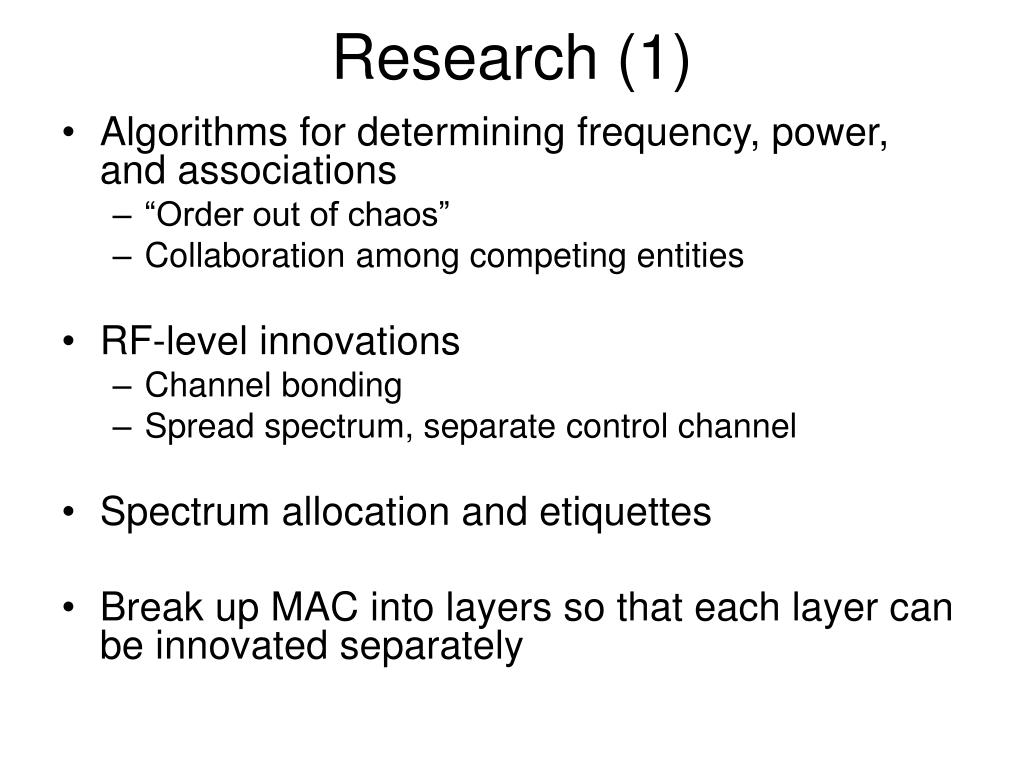 Research (1)

• Algorithms for determining frequency, power, and associations
– “Order out of chaos”
– Collaboration among competing entities

• RF-level innovations
– Channel bonding
– Spread spectrum, separate control channel

• Spectrum allocation and etiquettes

• Break up MAC into layers so that each layer can be innovated separately